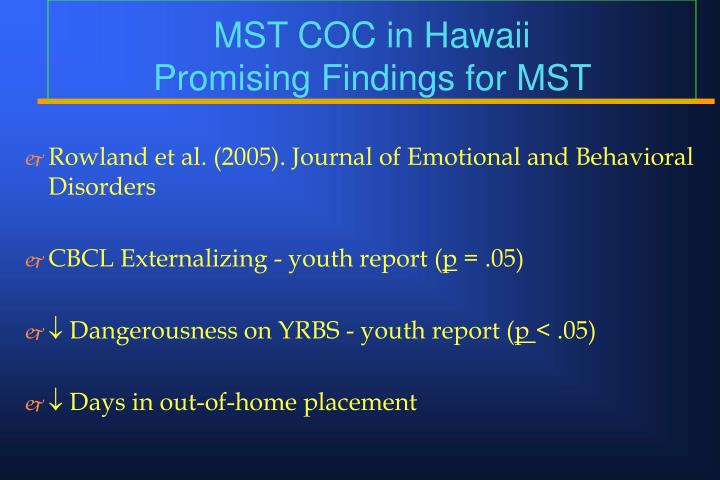 MST COC in Hawaii
Promising Findings for MST

Rowland et al. (2005). Journal of Emotional and Behavioral Disorders

CBCL Externalizing - youth report (p = .05)

↓ Dangerousness on YRBS - youth report (p < .05)

↓ Days in out-of-home placement